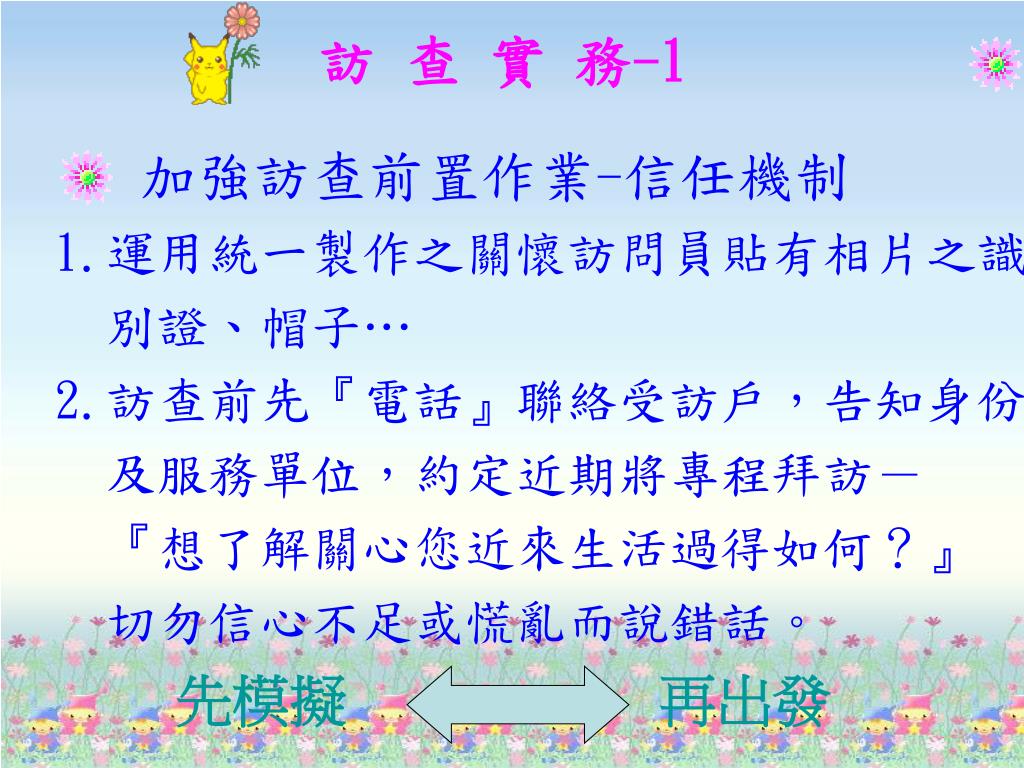 訪 查 實 務-1

加強訪查前置作業-信任機制

1. 運用統一製作之關懷訪問員貼有相片之識別證、帽子…

2. 訪查前先『電話』聯絡受訪戶，告知身份及服務單位，約定近期將專程拜訪—『想了解關心您近來生活過得如何？』切勿信心不足或慌亂而說錯話。

先模擬 再出發